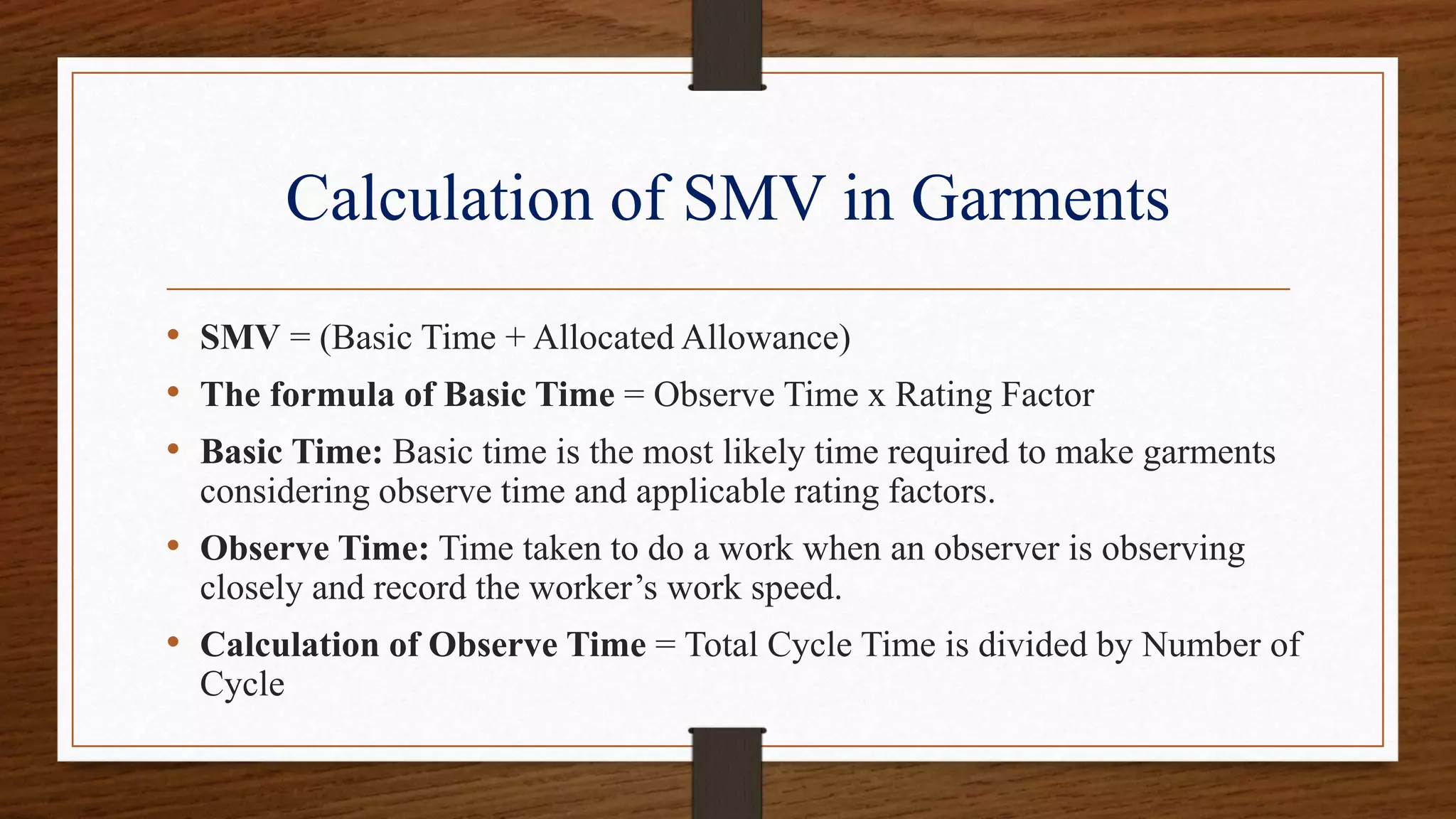 Calculation of SMV in Garments

• SMV = (Basic Time + Allocated Allowance)
• The formula of Basic Time = Observe Time x Rating Factor
• Basic Time: Basic time is the most likely time required to make garments considering observe time and applicable rating factors.
• Observe Time: Time taken to do a work when an observer is observing closely and record the worker’s work speed.
• Calculation of Observe Time = Total Cycle Time is divided by Number of Cycle